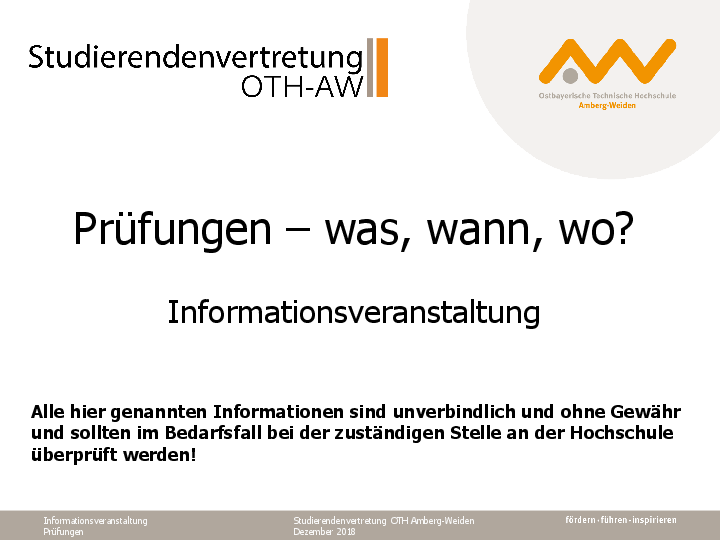 Studierendenvertretung
OTH-AW

Ostbayerische Technische Hochschule
Amberg-Weiden

Prüfungen – was, wann, wo?

Informationsveranstaltung

Alle hier genannten Informationen sind unverbindlich und ohne Gewähr und sollten im Bedarfsfall bei der zuständigen Stelle an der Hochschule überprüft werden!

Informationsveranstaltung
Prüfungen

Studierendenvertretung OTH Amberg-Weiden
Dezember 2018

fördern · führen · inspirieren